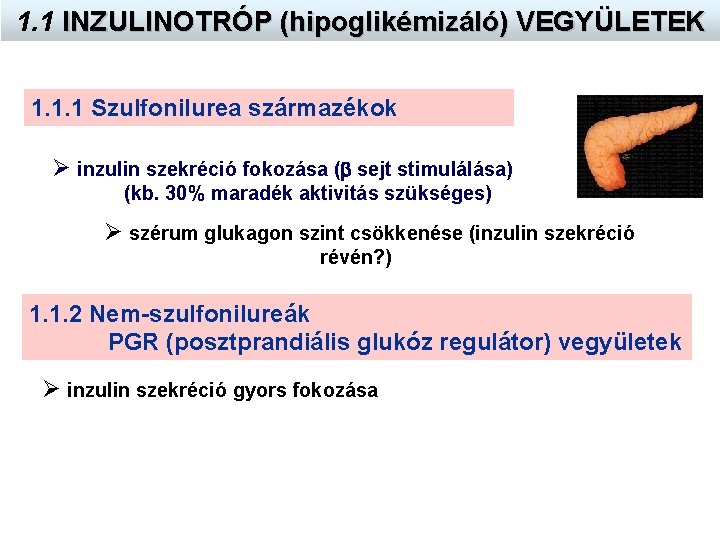 1.1 INZULINOTRÓP (hipoglikémizáló) VEGYÜLETEK

1.1.1 Szulfonilurea származékok

➢ inzulin szekréció fokozása (β sejt stimulálása) (kb. 30% maradék aktivitás szükséges)

➢ szérum glukagon szint csökkenése (inzulin szekréció révén?)

1.1.2 Nem-szulfonilureák
PGR (posztprandiális glukóz regulátor) vegyületek

➢ inzulin szekréció gyors fokozása